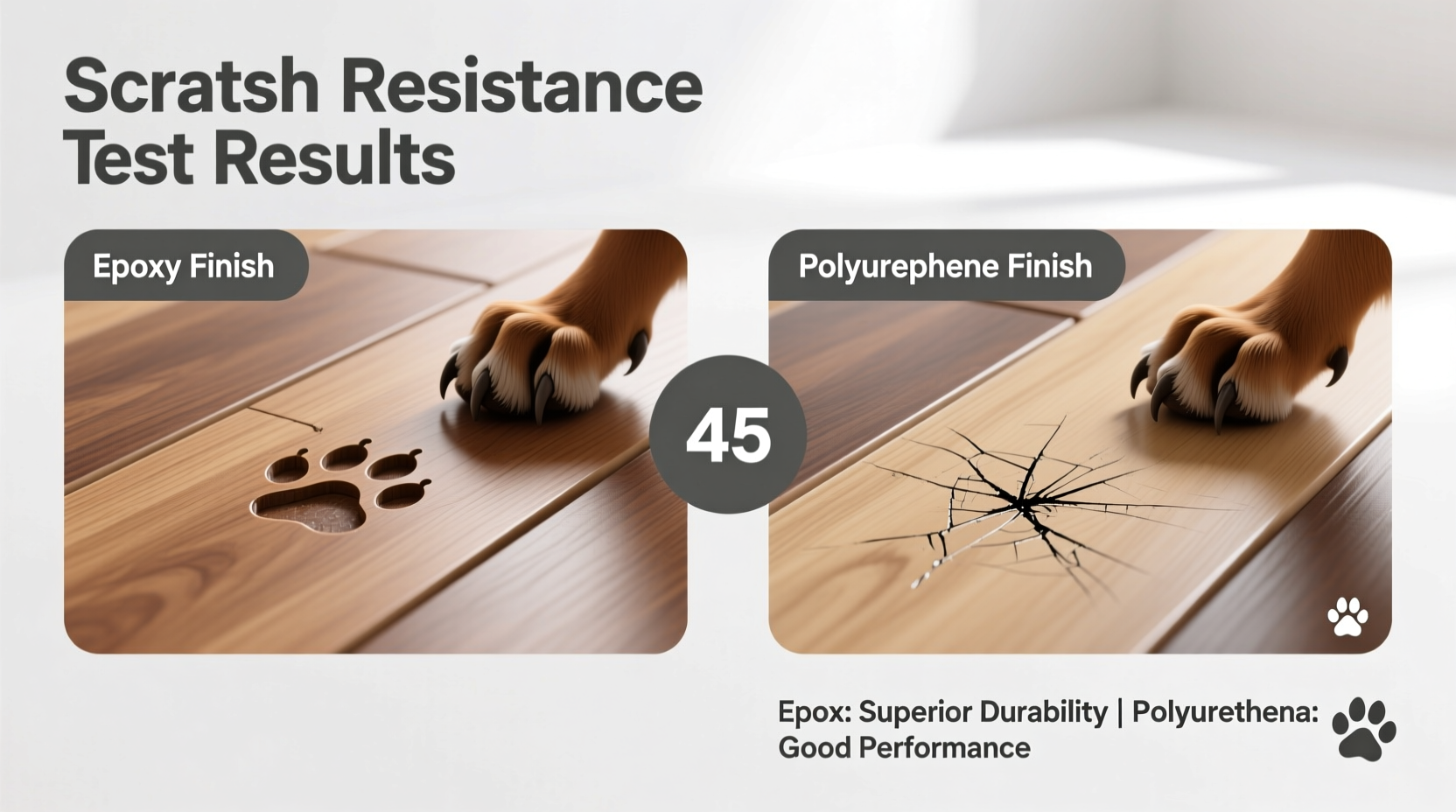 Scratsh Resistance Test Results

Epoxy Finish

45

Polyurephene Finish

Epox: Superior Durability | Polyurethena: Good Performance